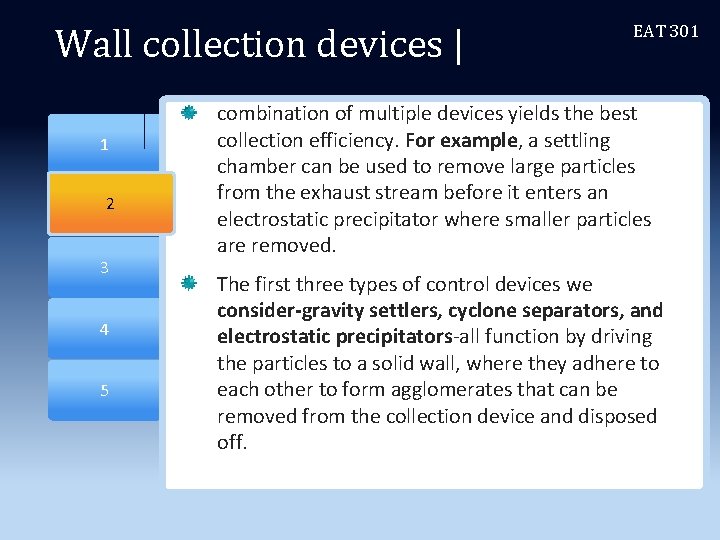 Wall collection devices |

EAT 301

1

2

3

4

5

combination of multiple devices yields the best collection efficiency. For example, a settling chamber can be used to remove large particles from the exhaust stream before it enters an electrostatic precipitator where smaller particles are removed.

The first three types of control devices we consider-gravity settlers, cyclone separators, and electrostatic precipitators-all function by driving the particles to a solid wall, where they adhere to each other to form agglomerates that can be removed from the collection device and disposed off.